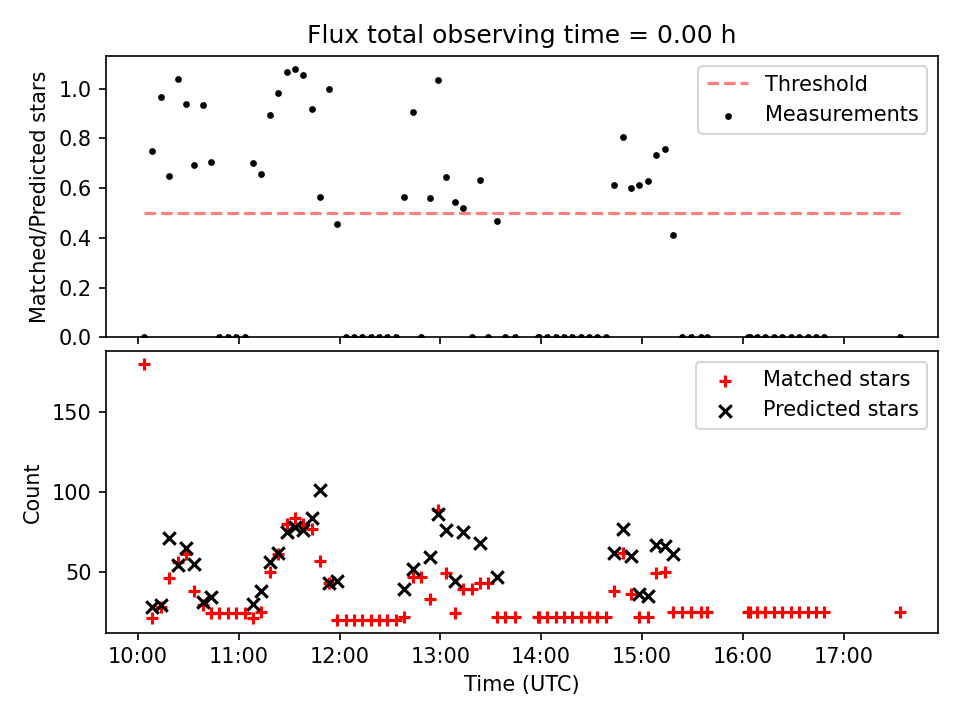 Flux total observing time = 0.00 h

Matched/Predicted stars

1.0
0.8
0.6
0.4
0.2
0.0

Threshold
Measurements

Count

150
100
50

Matched stars
Predicted stars

10:00
11:00
12:00
13:00
14:00
15:00
16:00
17:00

Time (UTC)